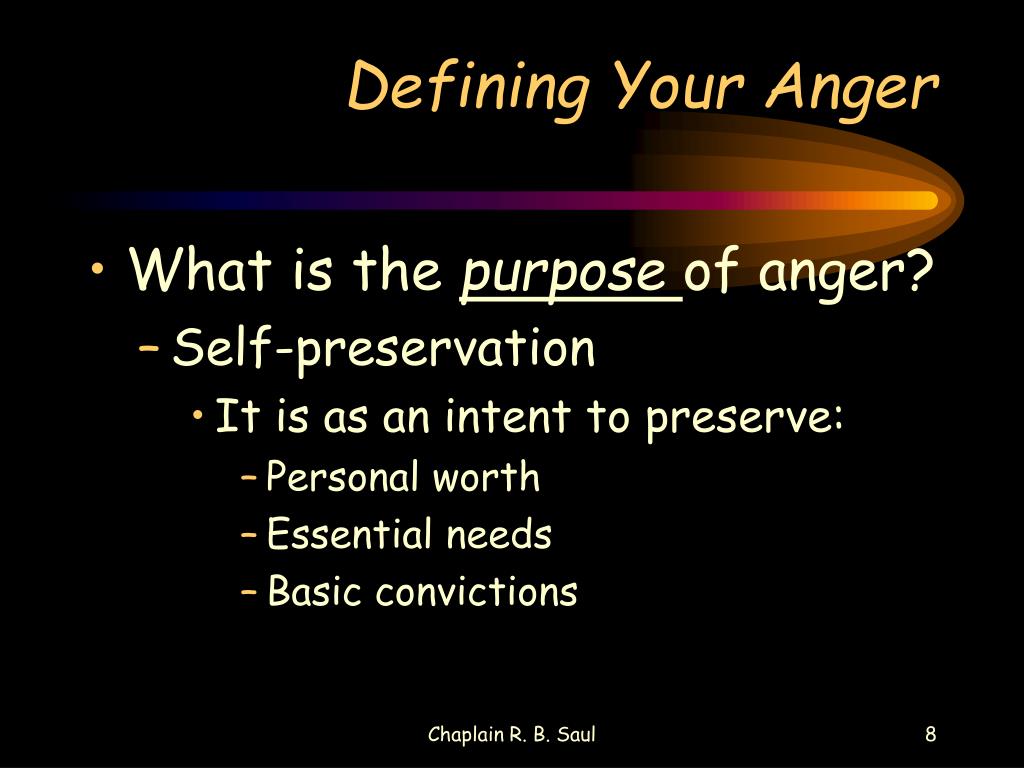 Defining Your Anger

• What is the purpose of anger?
– Self-preservation
• It is as an intent to preserve:
– Personal worth
– Essential needs
– Basic convictions

Chaplain R. B. Saul

8